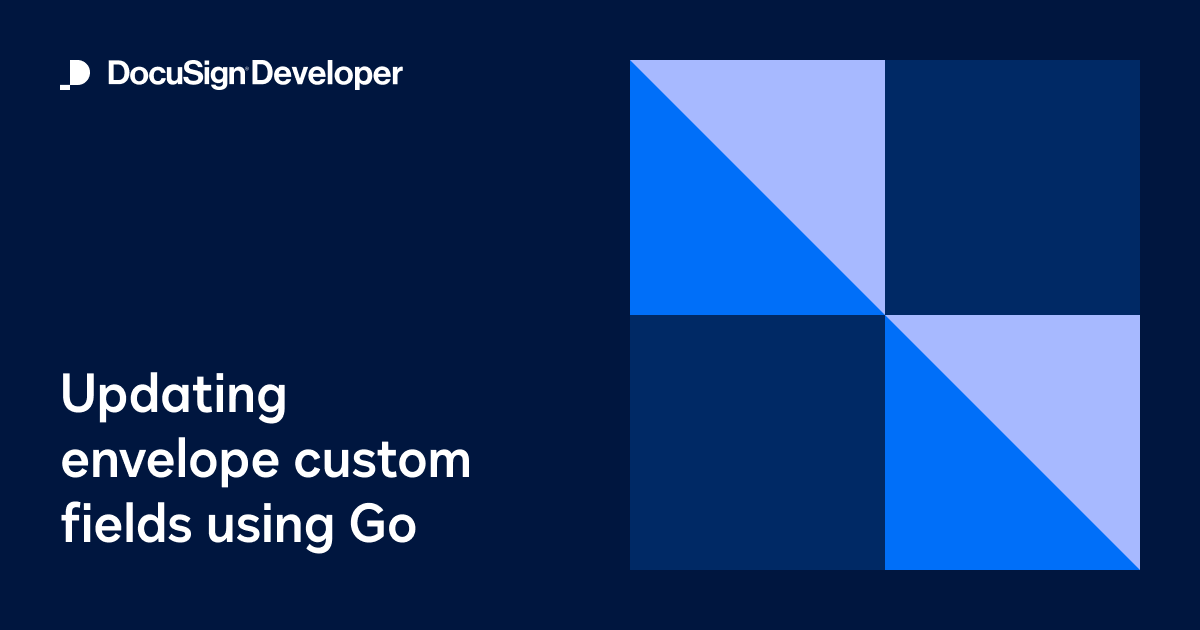 DocuSign Developer

Updating envelope custom fields using Go